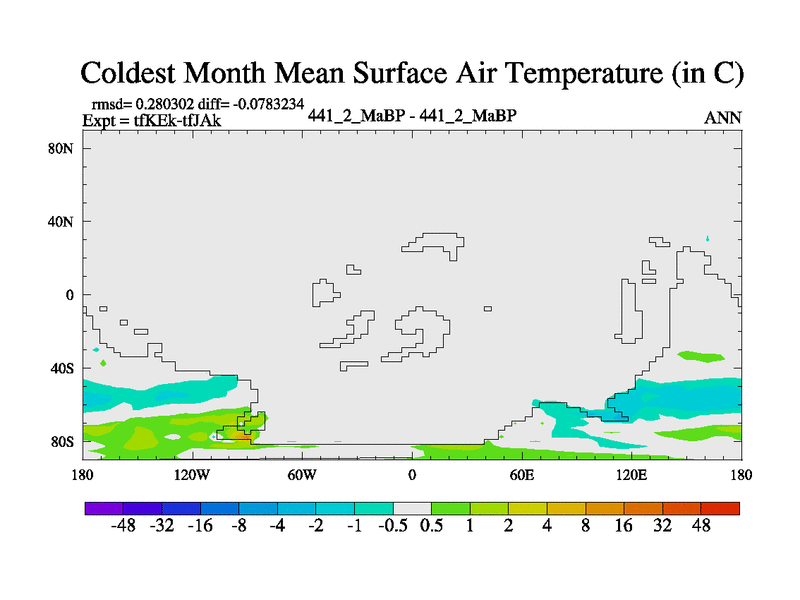 Coldest Month Mean Surface Air Temperature (in C)

rmsd= 0.280302 diff= -0.0783234
Expt = tfKEk-tfJAk

441_2_MaBP - 441_2_MaBP

ANN

80N
40N
0
40S
80S

180
120W
60W
0
60E
120E
180

-48 -32 -16 -8 -4 -2 -1 -0.5 0.5 1 2 4 8 16 32 48